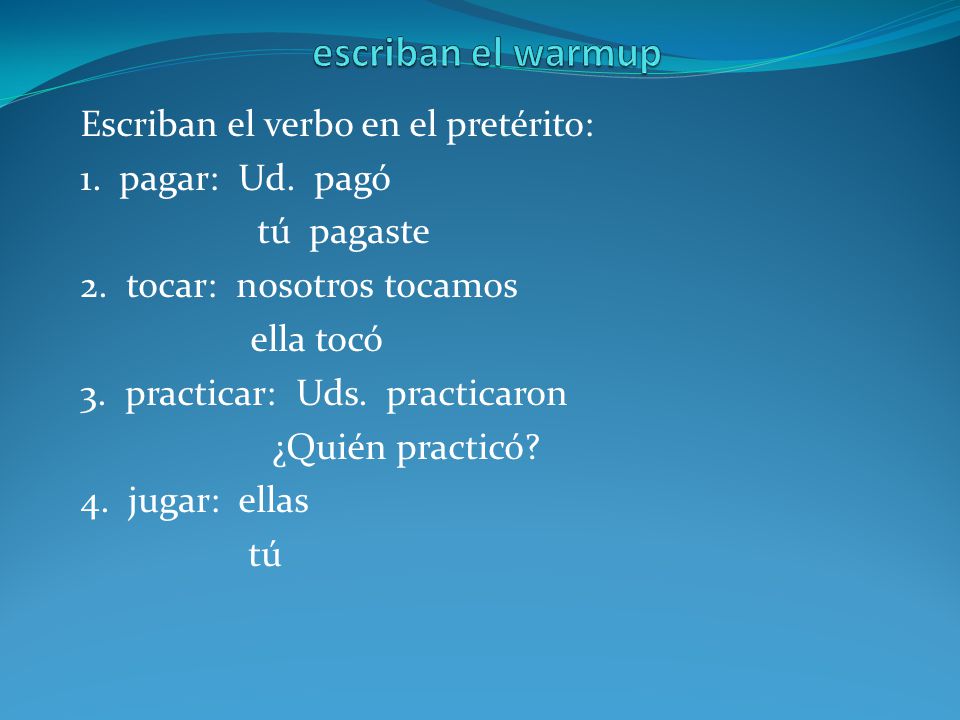 escriban el warmup

Escriban el verbo en el pretérito:

1. pagar: Ud. pagó
tú pagaste

2. tocar: nosotros tocamos
ella tocó

3. practicar: Uds. practicaron
¿Quién practicó?

4. jugar: ellas
tú